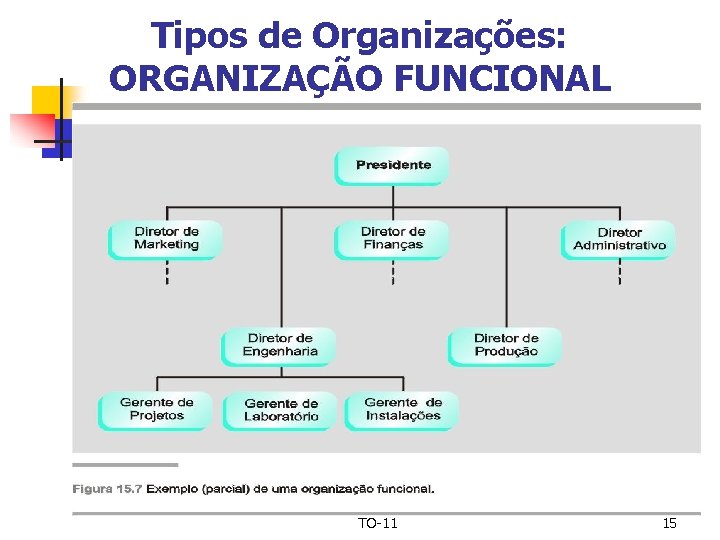 Tipos de Organizações:
ORGANIZAÇÃO FUNCIONAL

Presidente

Diretor de Marketing

Diretor de Finanças

Diretor Administrativo

Diretor de Engenharia

Diretor de Produção

Gerente de Projetos

Gerente de Laboratório

Gerente de Instalações

Figura 15.7 Exemplo (parcial) de uma organização funcional.

TO-11

15